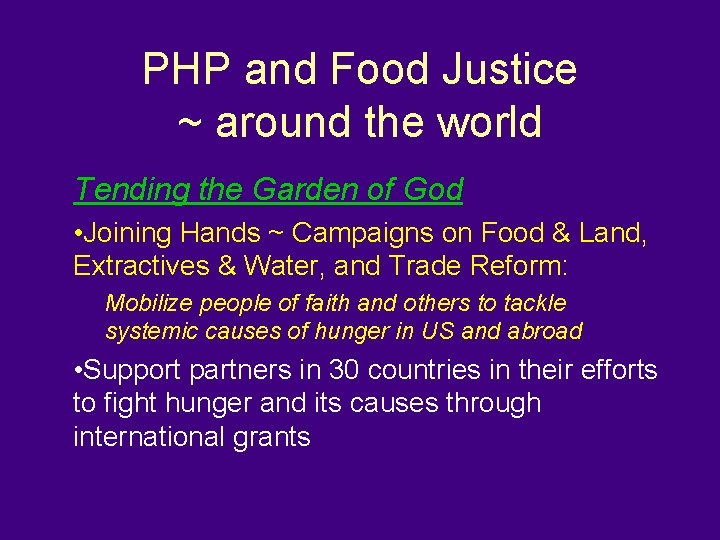 PHP and Food Justice ~ around the world

Tending the Garden of God

•Joining Hands ~ Campaigns on Food & Land, Extractives & Water, and Trade Reform:

Mobilize people of faith and others to tackle systemic causes of hunger in US and abroad

•Support partners in 30 countries in their efforts to fight hunger and its causes through international grants